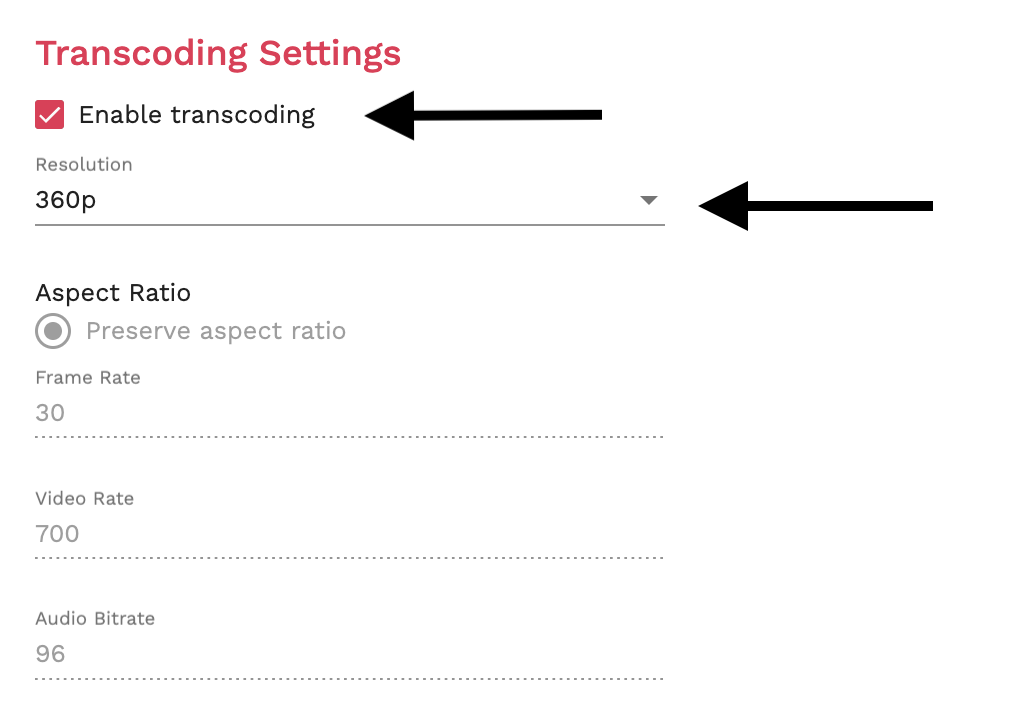 Transcoding Settings

Enable transcoding

Resolution
360p

Aspect Ratio
Preserve aspect ratio

Frame Rate
30

Video Rate
700

Audio Bitrate
96